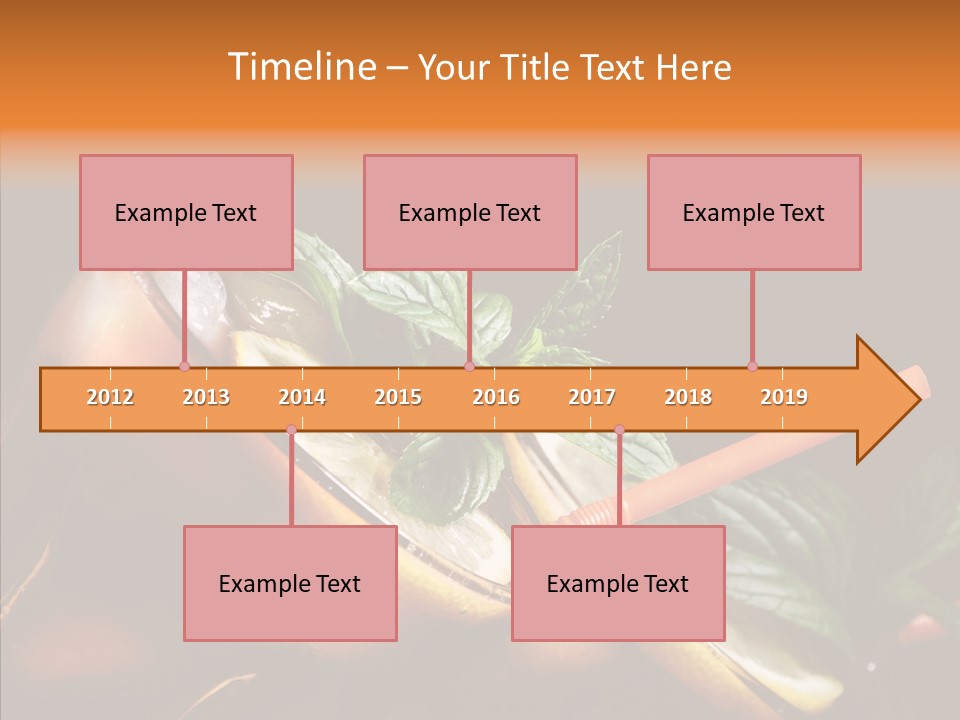 Timeline – Your Title Text Here

Example Text

Example Text

Example Text

2012 2013 2014 2015 2016 2017 2018 2019

Example Text

Example Text